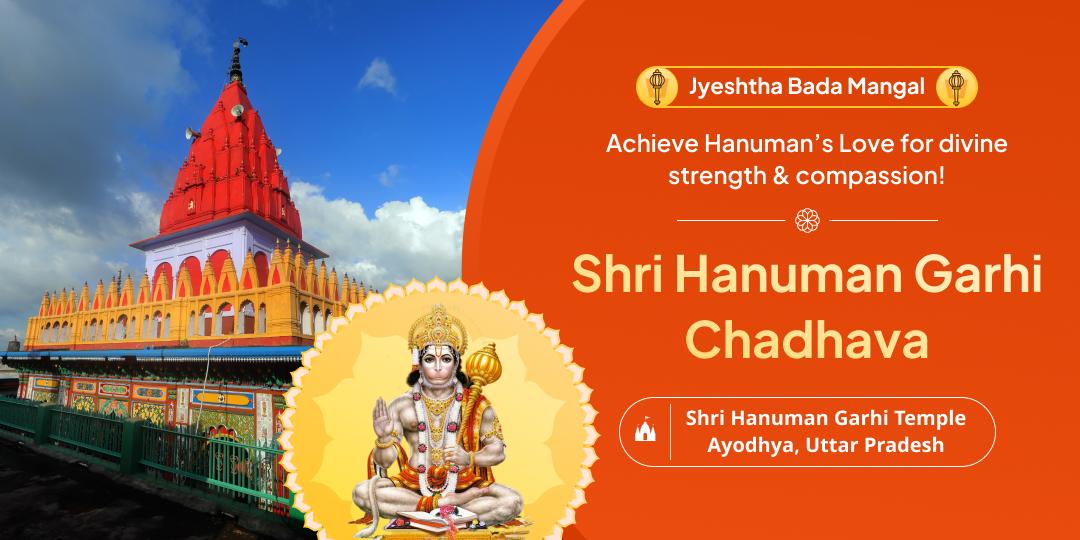 Jyeshtha Bada Mangal

Achieve Hanuman's Love for divine strength & compassion!

Shri Hanuman Garhi Chadhava

Shri Hanuman Garhi Temple
Ayodhya, Uttar Pradesh